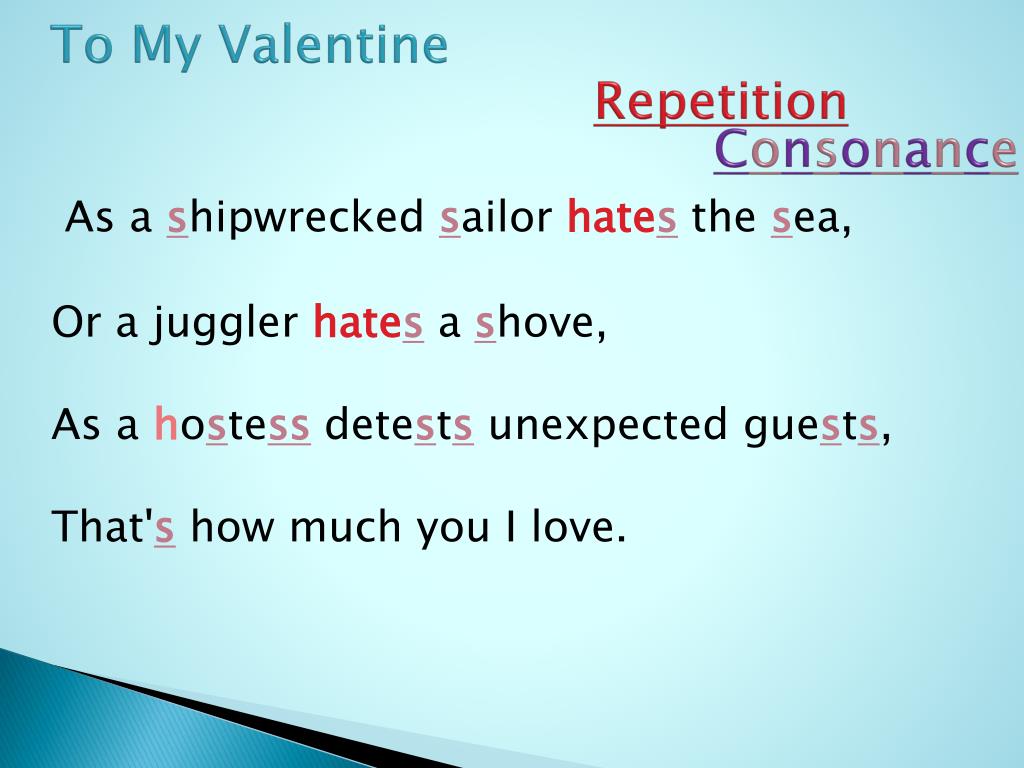 To My Valentine

Repetition
Consonance

As a shipwrecked sailor hates the sea,

Or a juggler hates a shove,

As a hostess detests unexpected guests,

That's how much you I love.